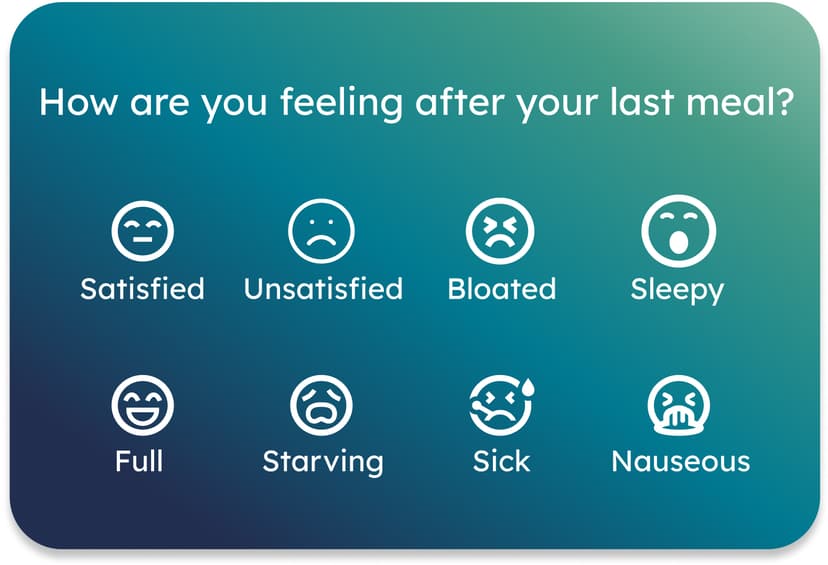 How are you feeling after your last meal?

Satisfied Unsatisfied Bloated Sleepy

Full Starving Sick Nauseous